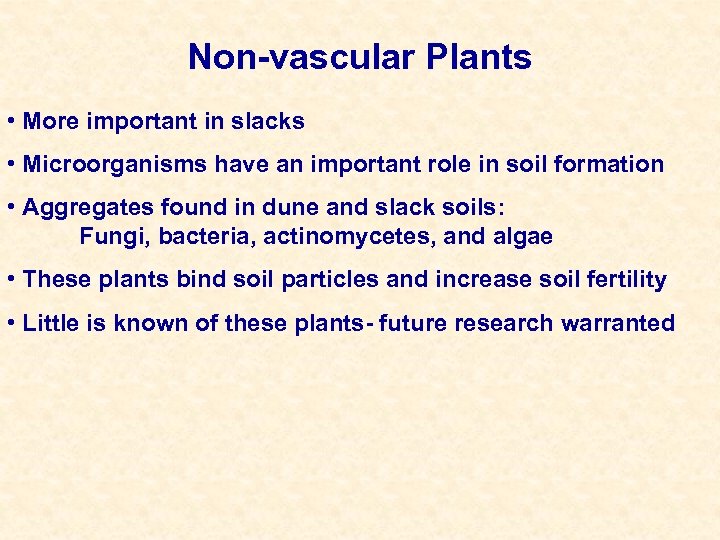 Non-vascular Plants

• More important in slacks

• Microorganisms have an important role in soil formation

• Aggregates found in dune and slack soils:
Fungi, bacteria, actinomycetes, and algae

• These plants bind soil particles and increase soil fertility

• Little is known of these plants- future research warranted